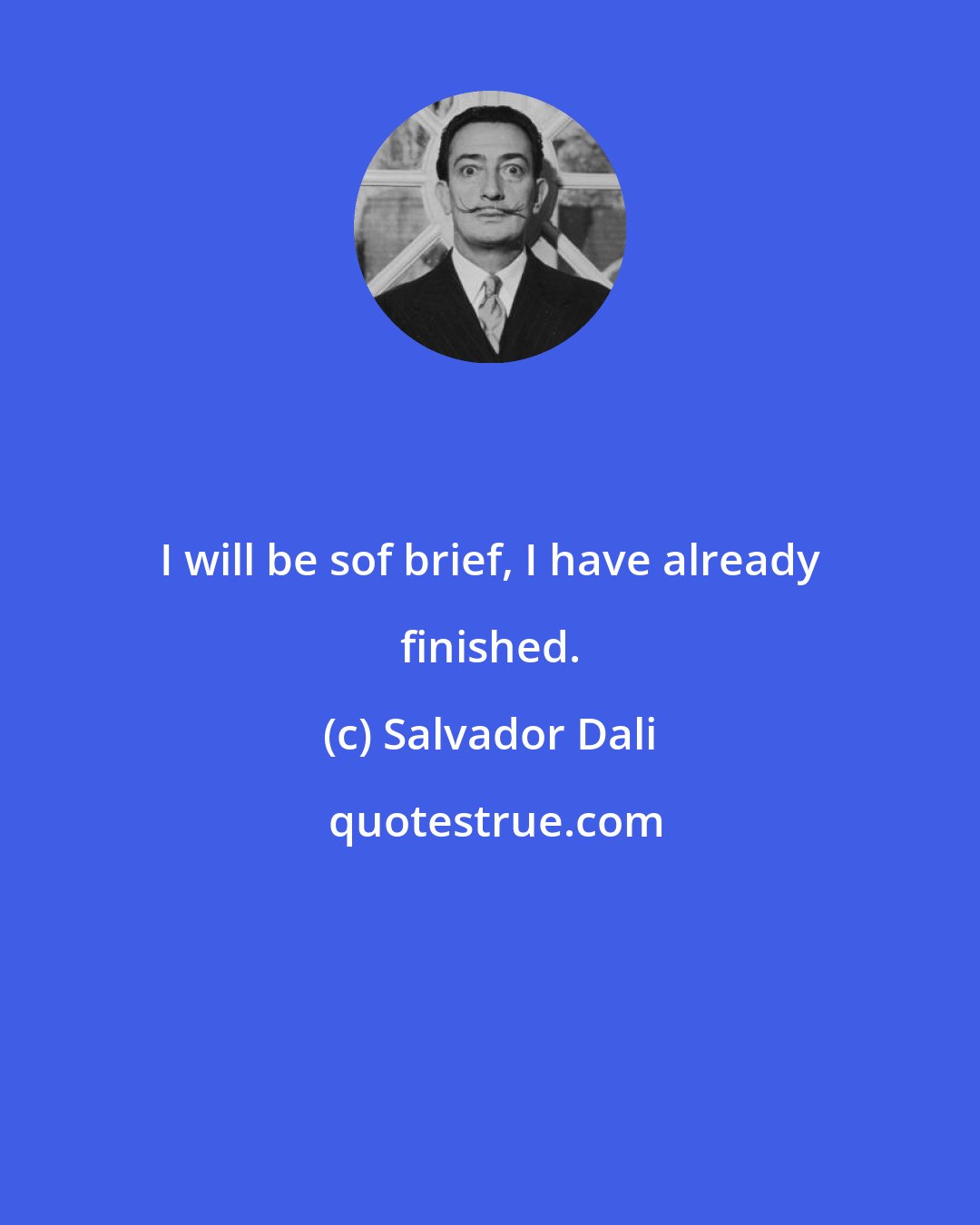 I will be sof brief, I have already finished.

(c) Salvador Dali

quotestrue.com